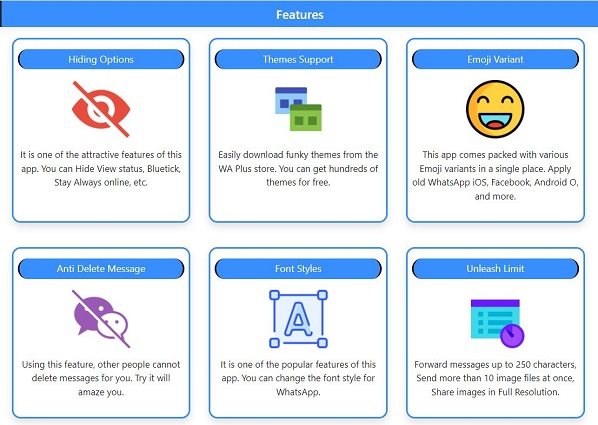 Features

Hiding Options

It is one of the attractive features of this app. You can Hide View status, Bluetick, Stay Always online, etc.

Themes Support

Easily download funky themes from the WA Plus store. You can get hundreds of themes for free.

Emoji Variant

This app comes packed with various Emoji variants in a single place. Apply old WhatsApp iOS, Facebook, Android O, and more.

Anti Delete Message

Using this feature, other people cannot delete messages for you. Try it will amaze you.

Font Styles

A

It is one of the popular features of this app. You can change the font style for WhatsApp.

Unleash Limit

Forward messages up to 250 characters, Send more than 10 image files at once, Share images in Full Resolution.